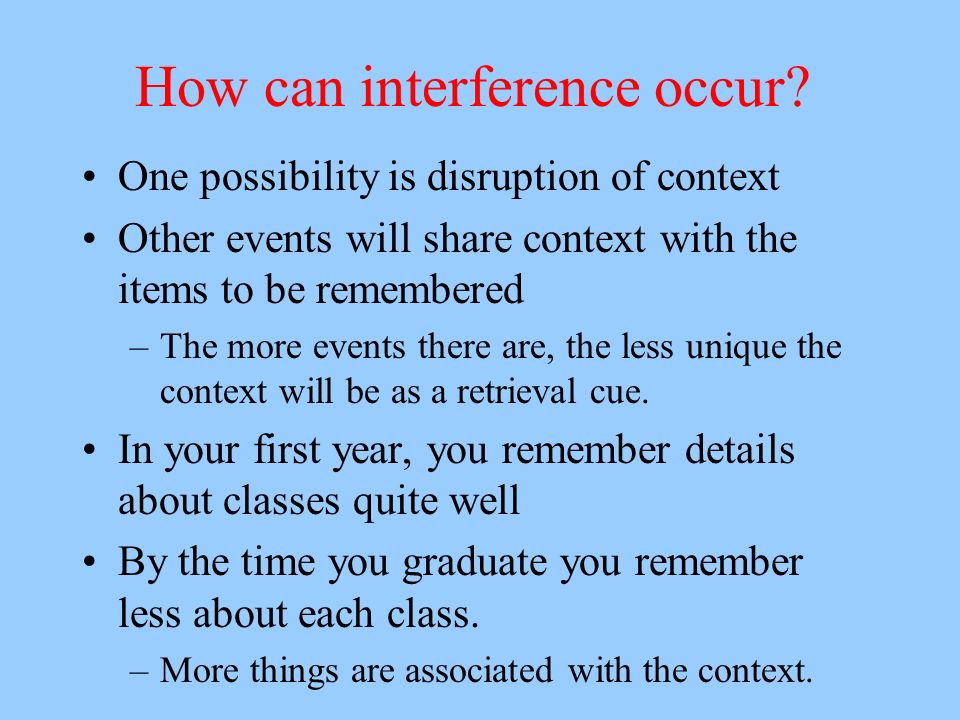 How can interference occur?

• One possibility is disruption of context
• Other events will share context with the items to be remembered
– The more events there are, the less unique the context will be as a retrieval cue.
• In your first year, you remember details about classes quite well
• By the time you graduate you remember less about each class.
– More things are associated with the context.